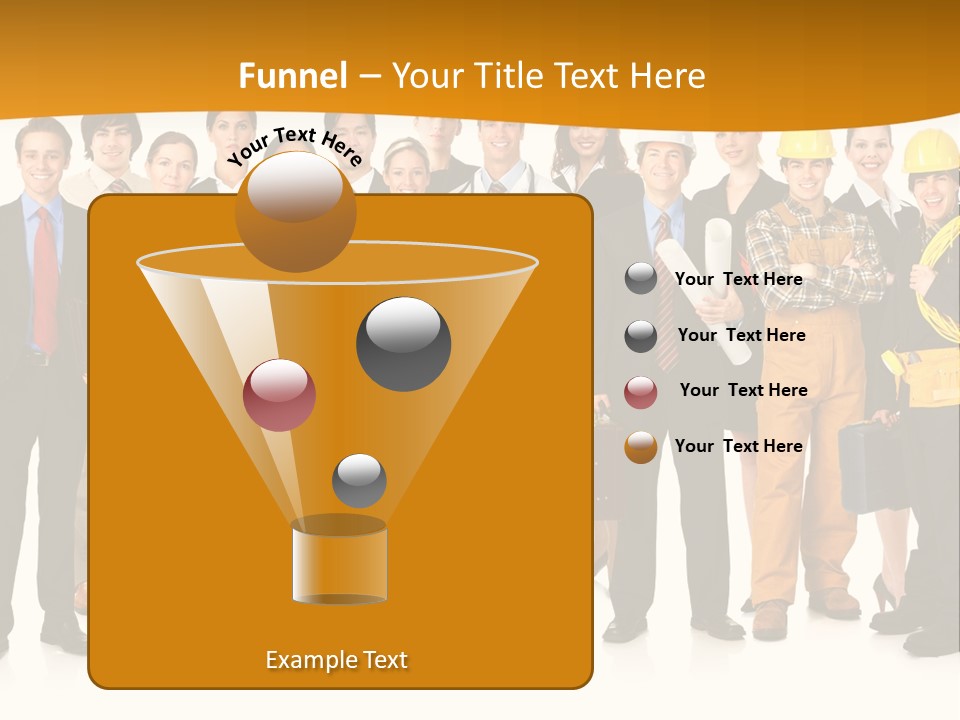 Funnel – Your Title Text Here

Your Text Here

Your Text Here

Your Text Here

Your Text Here

Your Text Here

Example Text